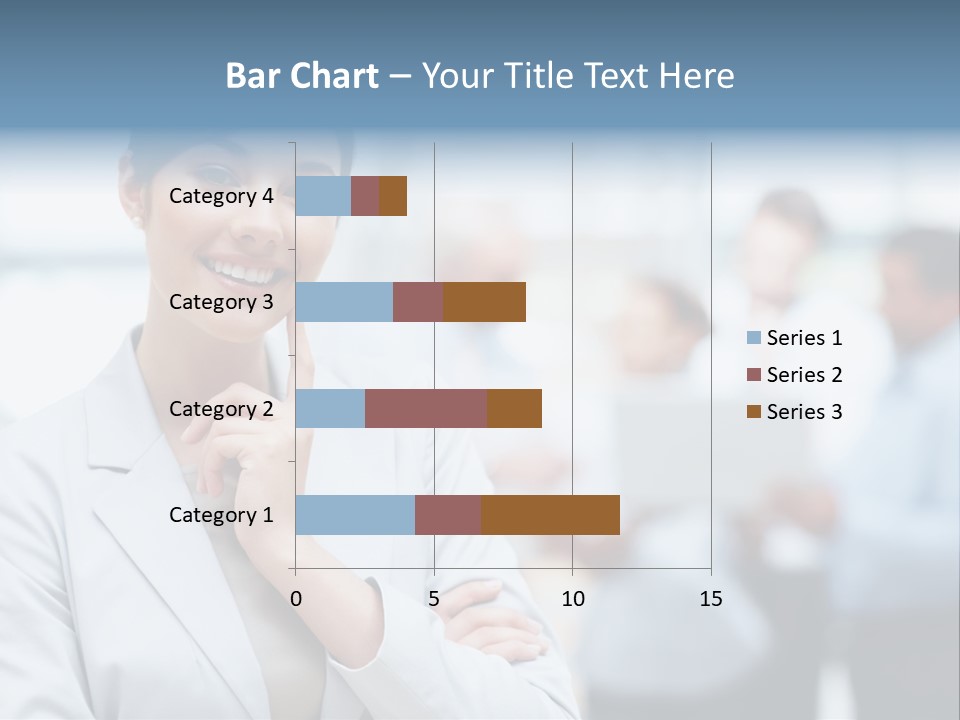 Bar Chart – Your Title Text Here

Category 4
Category 3
Category 2
Category 1

0
5
10
15

Series 1
Series 2
Series 3